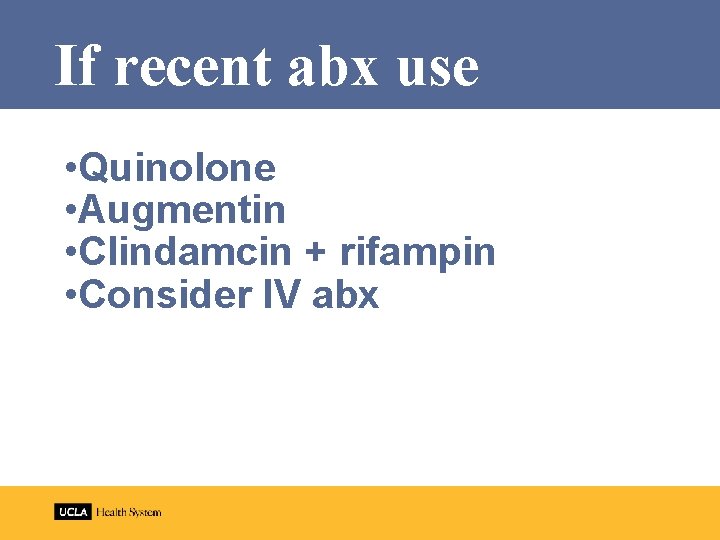 If recent abx use

•Quinolone
•Augmentin
•Clindamcin + rifampin
•Consider IV abx

UCLA Health System